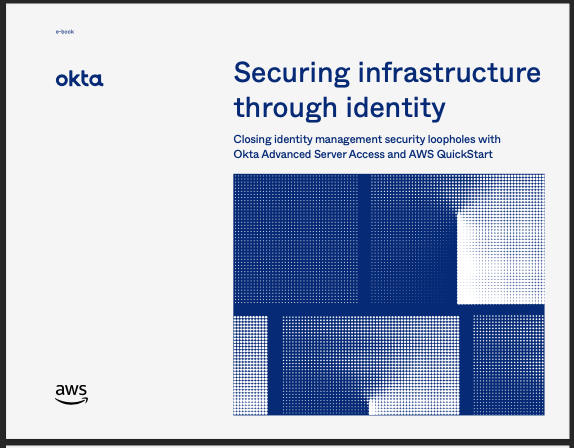 e-book

okta

Securing infrastructure through identity

Closing identity management security loopholes with Okta Advanced Server Access and AWS QuickStart

aws